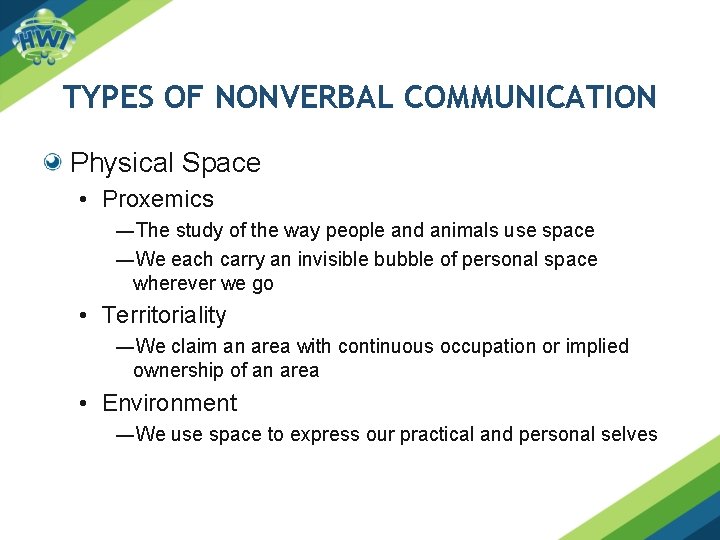 HWI

TYPES OF NONVERBAL COMMUNICATION

Physical Space
• Proxemics
—The study of the way people and animals use space
—We each carry an invisible bubble of personal space wherever we go
• Territoriality
—We claim an area with continuous occupation or implied ownership of an area
• Environment
—We use space to express our practical and personal selves